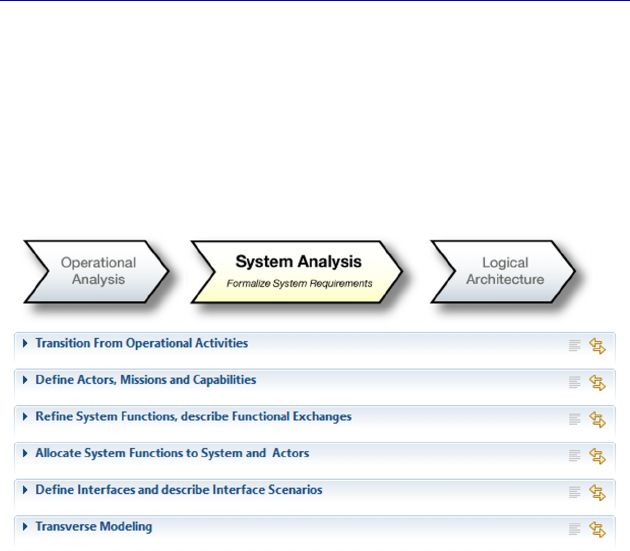 Operational Analysis

System Analysis
Formalize System Requirements

Logical Architecture

Transition From Operational Activities

Define Actors, Missions and Capabilities

Refine System Functions, describe Functional Exchanges

Allocate System Functions to System and Actors

Define Interfaces and describe Interface Scenarios

Transverse Modeling